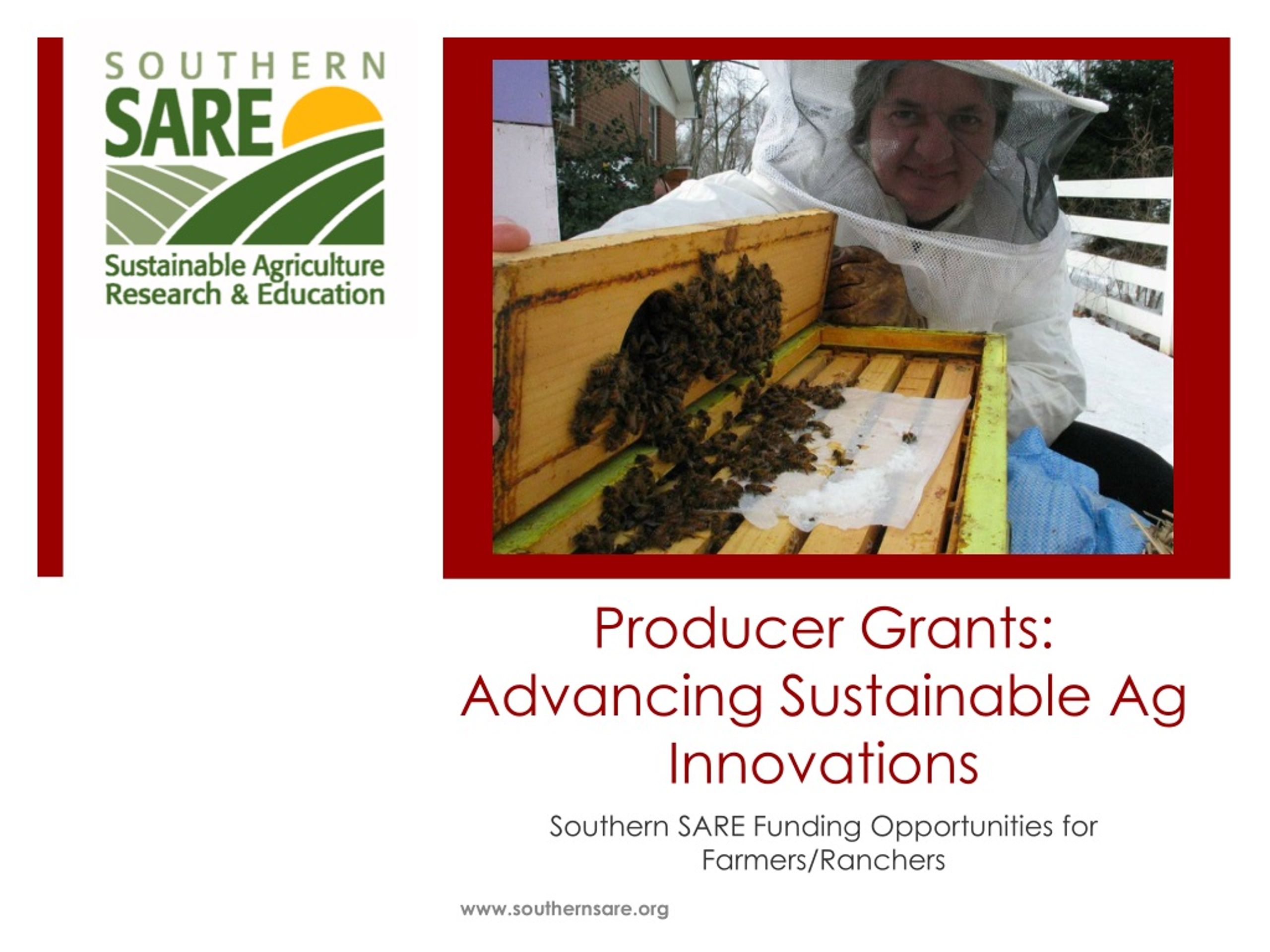 SOUTHERN
SARE
Sustainable Agriculture
Research & Education

Producer Grants: Advancing Sustainable Ag Innovations

Southern SARE Funding Opportunities for Farmers/Ranchers

www.southernsare.org